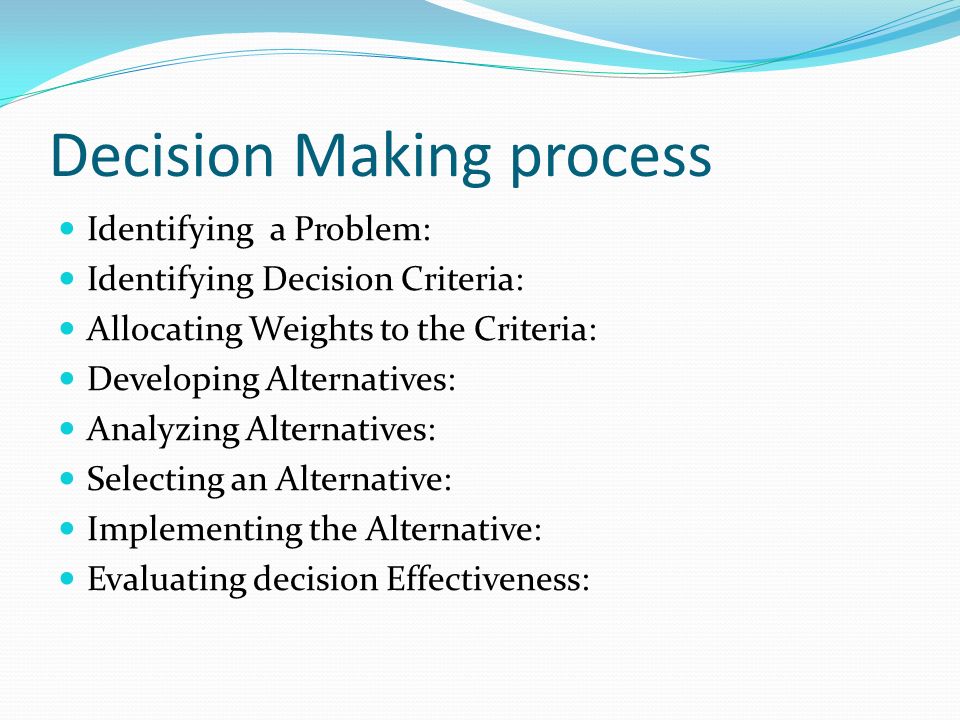 Decision Making process

- Identifying a Problem:
- Identifying Decision Criteria:
- Allocating Weights to the Criteria:
- Developing Alternatives:
- Analyzing Alternatives:
- Selecting an Alternative:
- Implementing the Alternative:
- Evaluating decision Effectiveness: